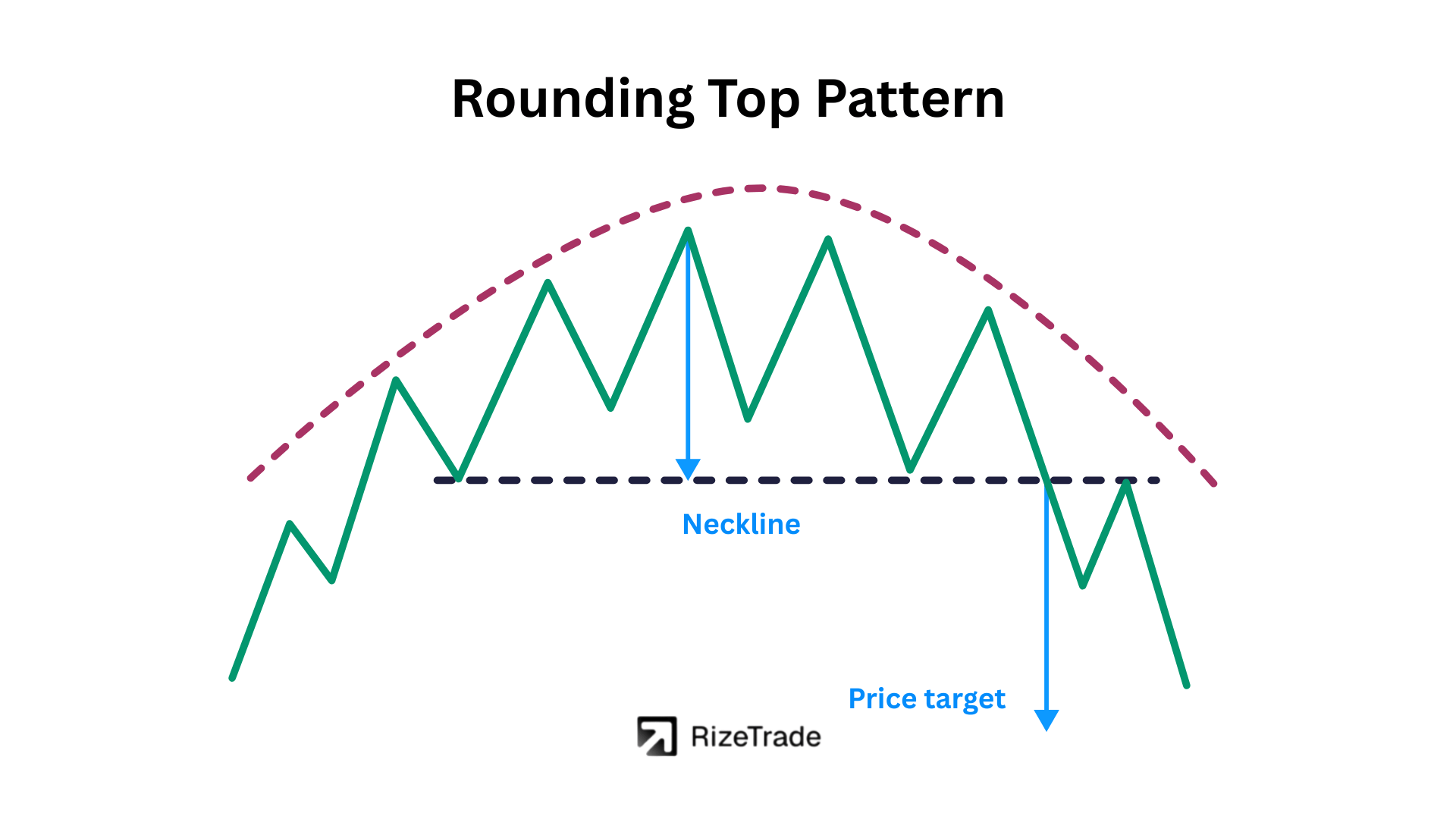 Rounding Top Pattern

Neckline

Price target

RizeTrade